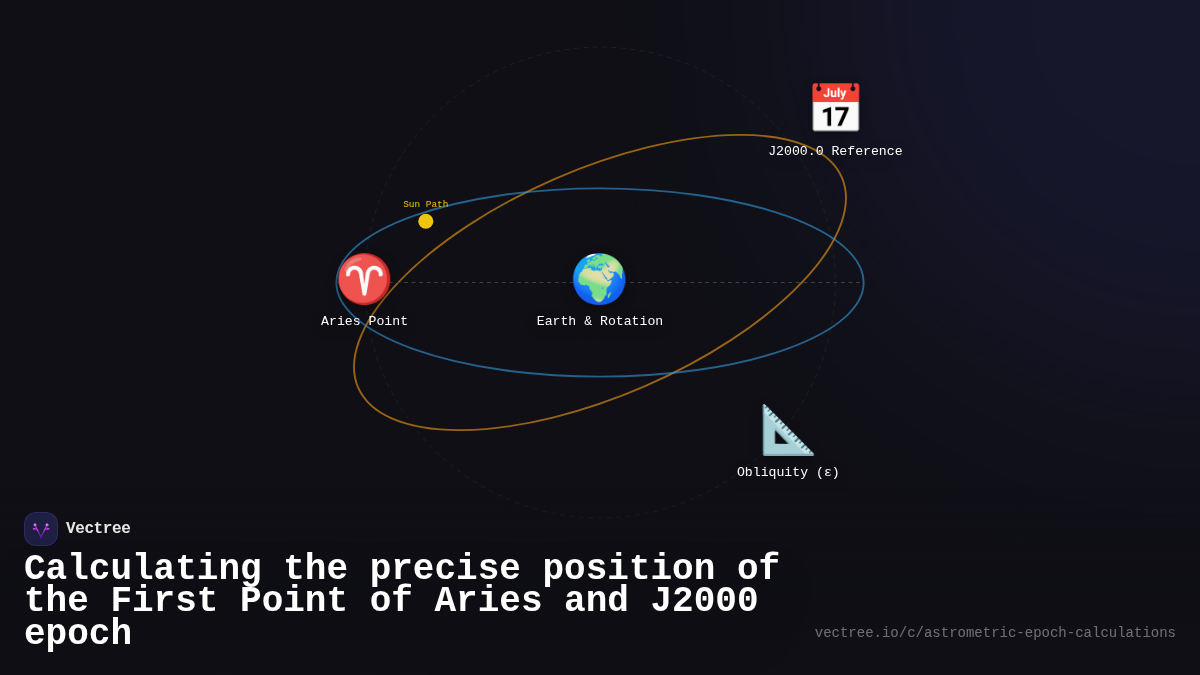 July
17
J2000.0 Reference

Sun Path

Aries Point

Earth & Rotation

Obliquity (ε)

Vectree

Calculating the precise position of the First Point of Aries and J2000 epoch

vectree.io/c/astrometric-epoch-calculations